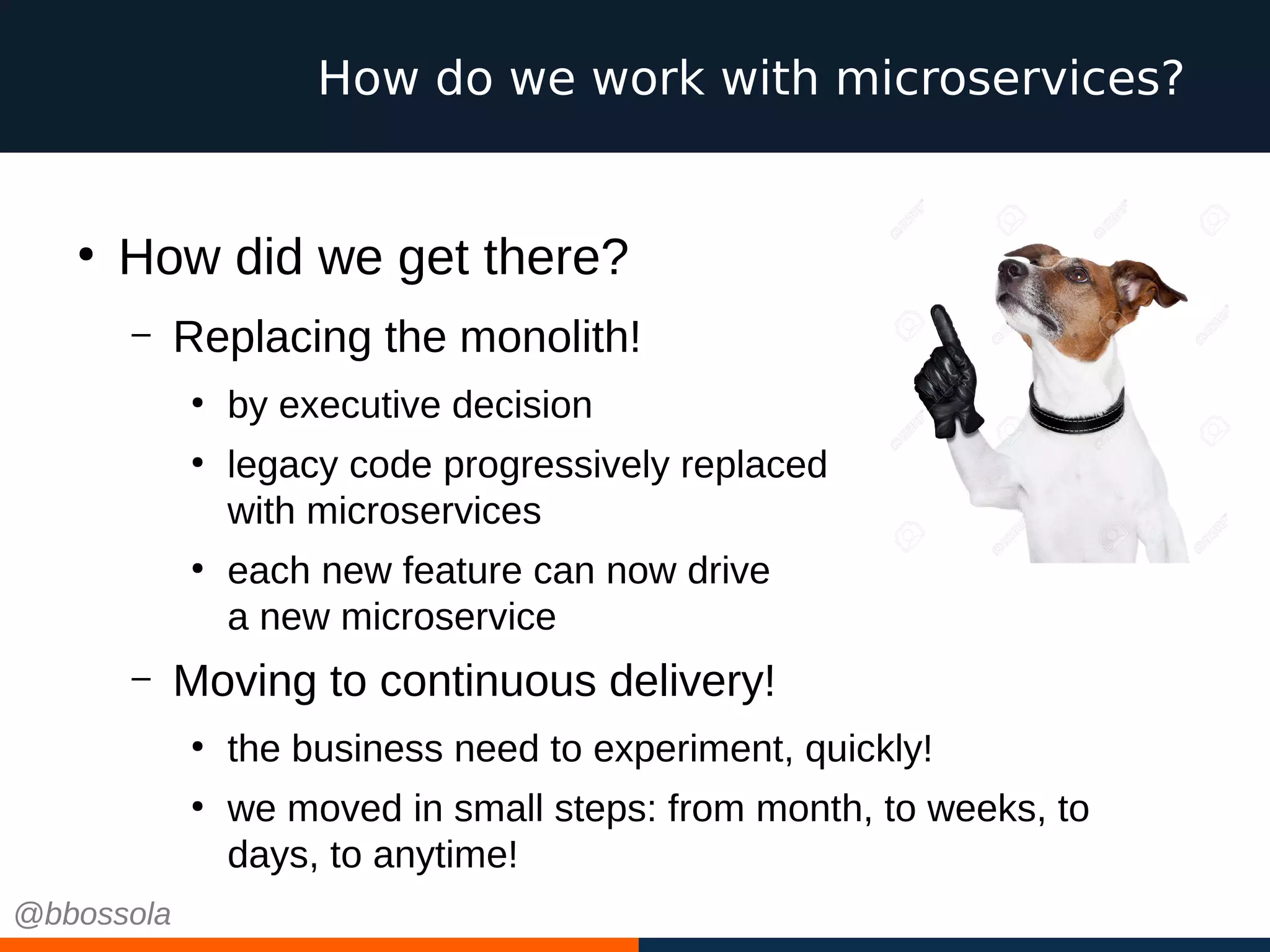 How do we work with microservices?

• How did we get there?

– Replacing the monolith!

• by executive decision

• legacy code progressively replaced with microservices

• each new feature can now drive a new microservice

– Moving to continuous delivery!

• the business need to experiment, quickly!

• we moved in small steps: from month, to weeks, to days, to anytime!

@bbossola